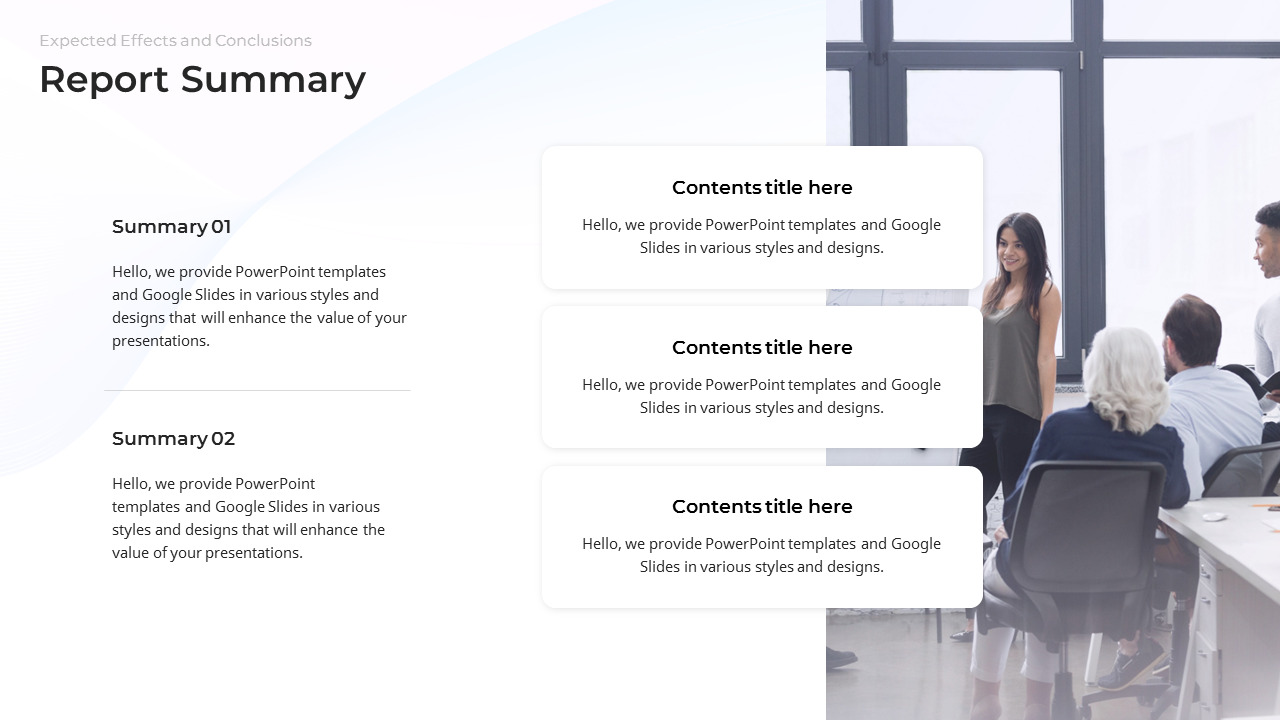 Expected Effects and Conclusions

Report Summary

Summary 01

Hello, we provide PowerPoint templates and Google Slides in various styles and designs that will enhance the value of your presentations.

Summary 02

Hello, we provide PowerPoint templates and Google Slides in various styles and designs that will enhance the value of your presentations.

Contents title here

Hello, we provide PowerPoint templates and Google Slides in various styles and designs.

Contents title here

Hello, we provide PowerPoint templates and Google Slides in various styles and designs.

Contents title here

Hello, we provide PowerPoint templates and Google Slides in various styles and designs.